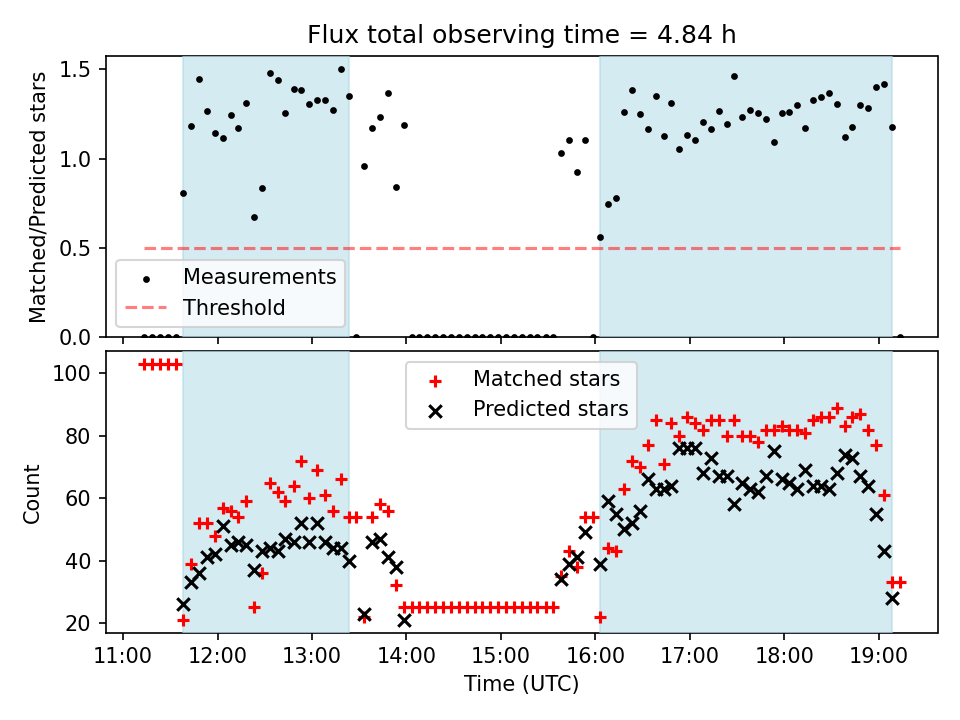 Flux total observing time = 4.84 h

Matched/Predicted stars

1.5
1.0
0.5
0.0

Measurements
Threshold

Count

100
80
60
40
20

Matched stars
Predicted stars

11:00 12:00 13:00 14:00 15:00 16:00 17:00 18:00 19:00
Time (UTC)